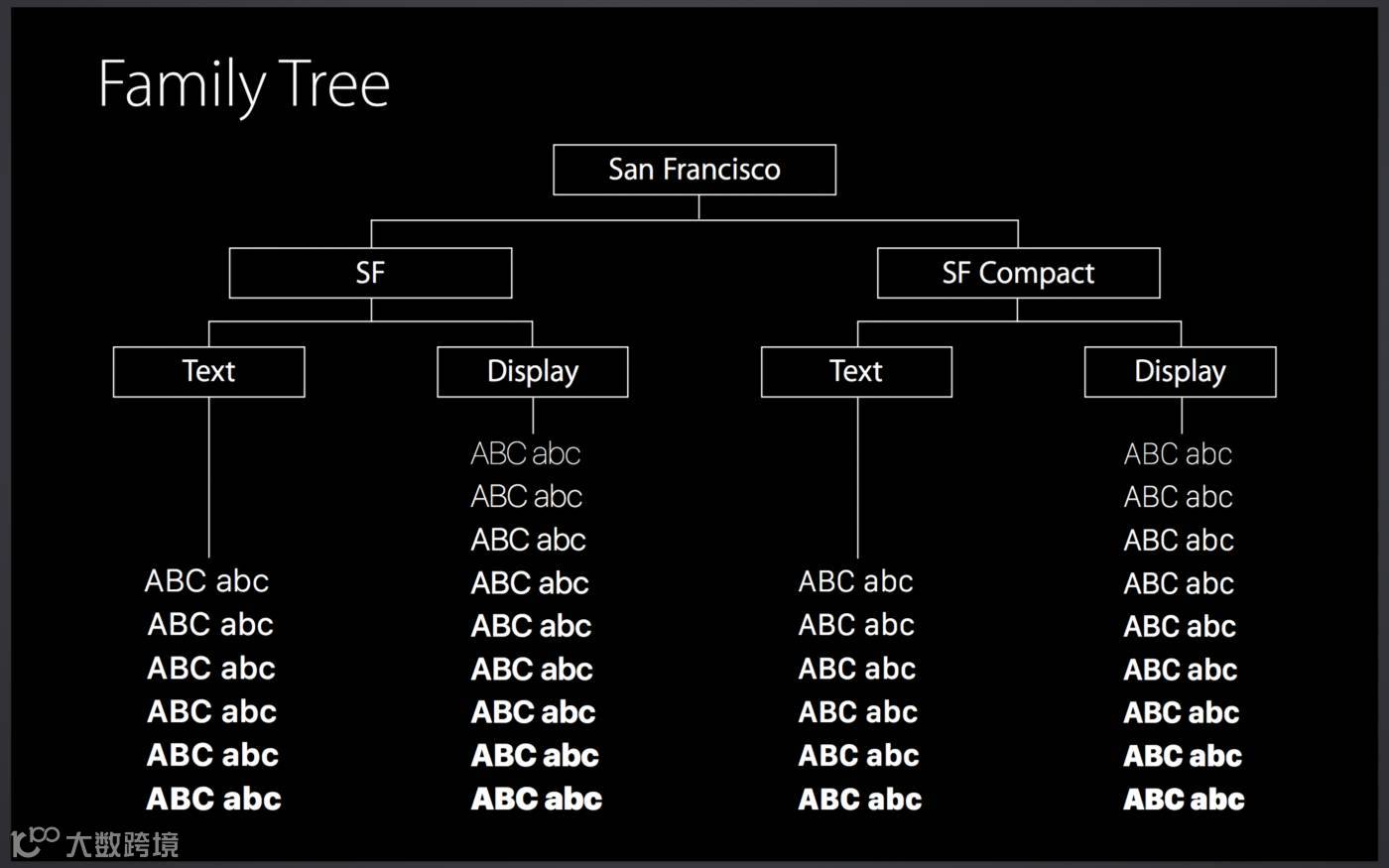 Family Tree

San Francisco

SF

SF Compact

Text

Display

Text

Display

ABC abc
ABC abc
ABC abc
ABC abc
ABC abc
ABC abc

ABC abc
ABC abc
ABC abc
ABC abc
ABC abc
ABC abc
ABC abc
ABC abc
ABC abc

ABC abc
ABC abc
ABC abc
ABC abc
ABC abc
ABC abc

ABC abc
ABC abc
ABC abc
ABC abc
ABC abc
ABC abc
ABC abc
ABC abc
ABC abc

大数跨境